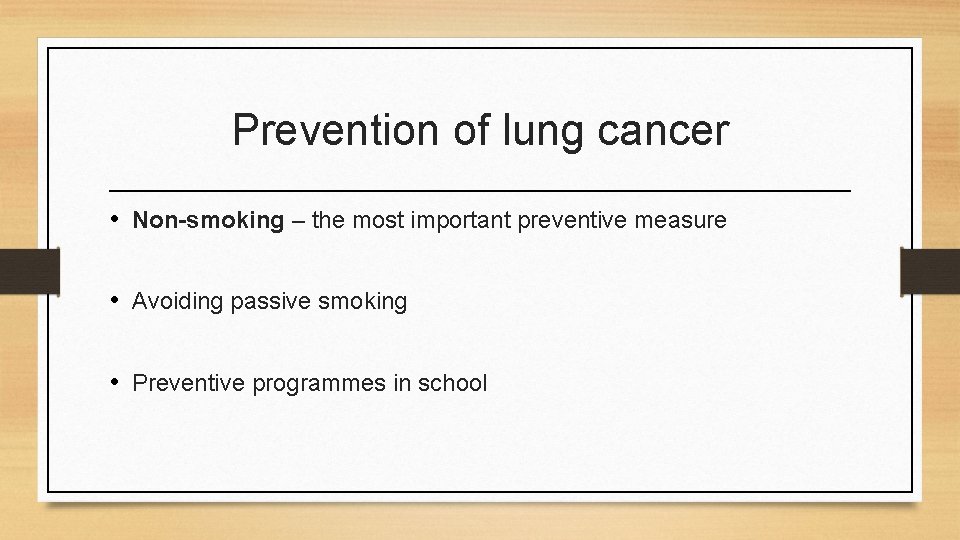 Prevention of lung cancer

• Non-smoking – the most important preventive measure

• Avoiding passive smoking

• Preventive programmes in school